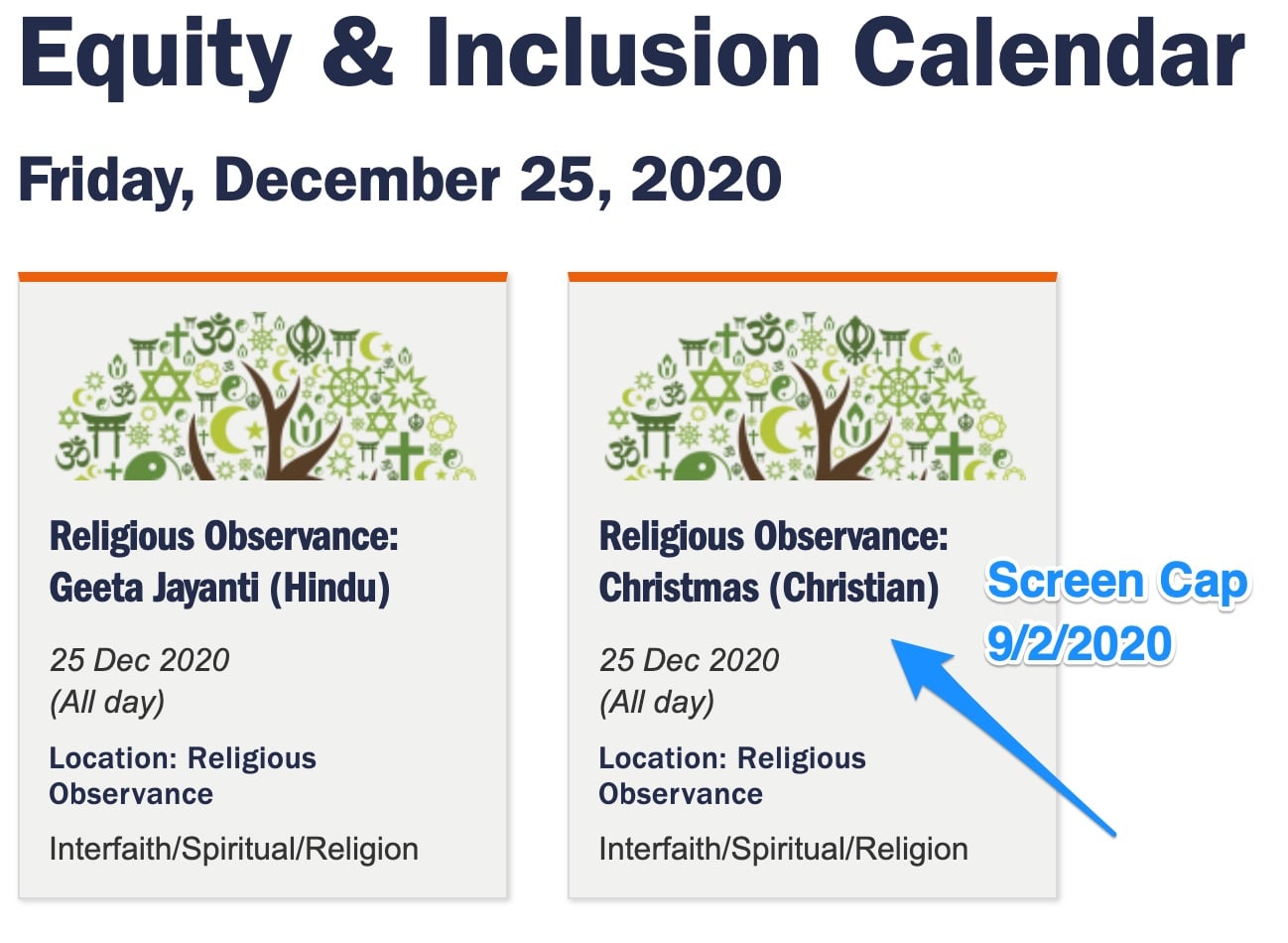 Equity & Inclusion Calendar

Friday, December 25, 2020

Religious Observance: Geeta Jayanti (Hindu)

25 Dec 2020
(All day)

Location: Religious Observance

Interfaith/Spiritual/Religion

Religious Observance: Christmas (Christian)

25 Dec 2020
(All day)

Location: Religious Observance

Interfaith/Spiritual/Religion

Screen Cap
9/2/2020